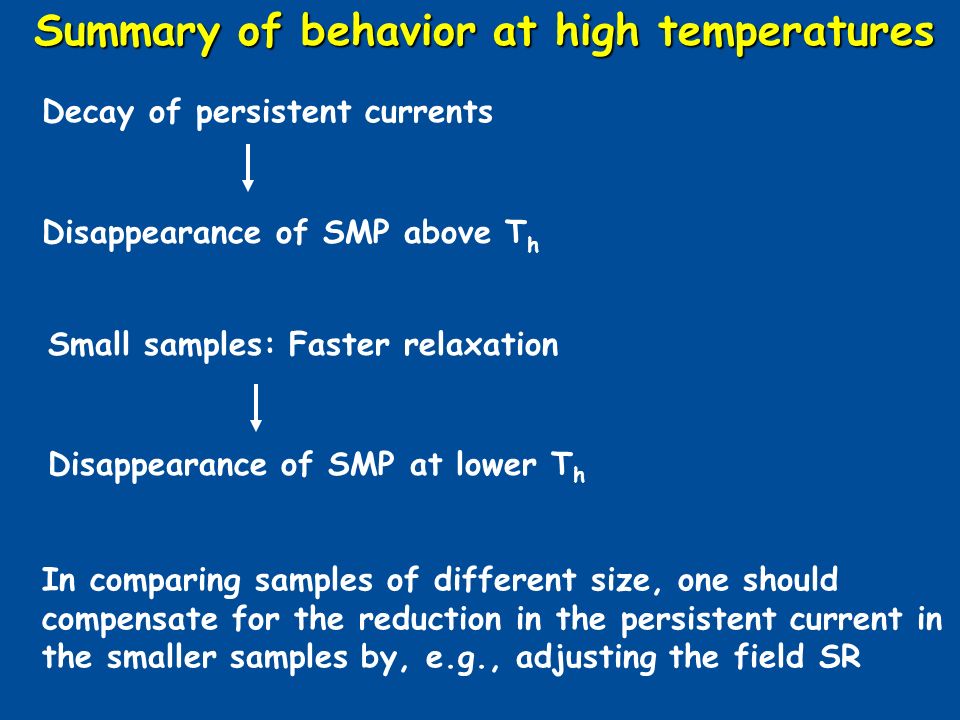 Summary of behavior at high temperatures

Decay of persistent currents

Disappearance of SMP above $T_h$

Small samples: Faster relaxation

Disappearance of SMP at lower $T_h$

In comparing samples of different size, one should compensate for the reduction in the persistent current in the smaller samples by, e.g., adjusting the field SR